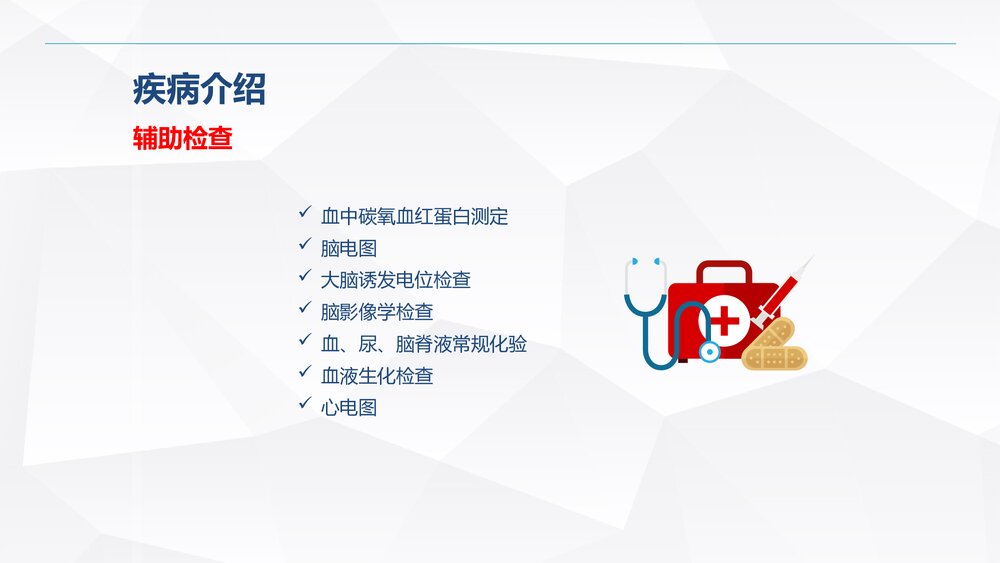 疾病介绍
辅助检查

✓ 血中碳氧血红蛋白测定
✓ 脑电图
✓ 大脑诱发电位检查
✓ 脑影像学检查
✓ 血、尿、脑脊液常规化验
✓ 血液生化检查
✓ 心电图